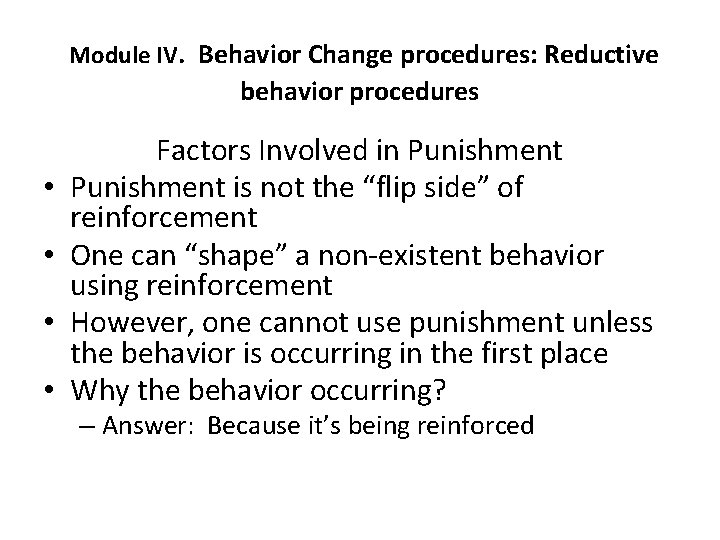 Module IV. Behavior Change procedures: Reductive behavior procedures

Factors Involved in Punishment

• Punishment is not the “flip side” of reinforcement
• One can “shape” a non-existent behavior using reinforcement
• However, one cannot use punishment unless the behavior is occurring in the first place
• Why the behavior occurring?
– Answer: Because it’s being reinforced